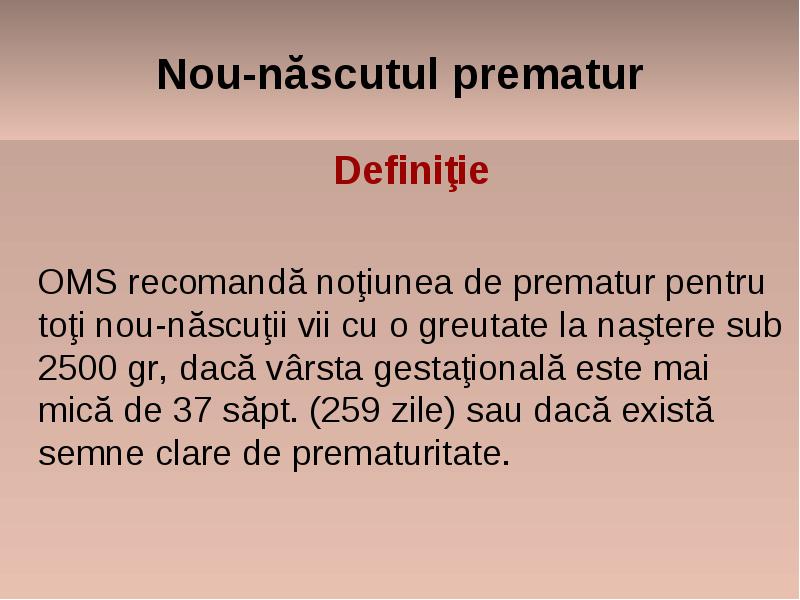 Nou-născutul prematur

Definiţie

OMS recomandă noţiunea de prematur pentru toţi nou-născuţii vii cu o greutate la naştere sub 2500 gr, dacă vârsta gestaţională este mai mică de 37 săpt. (259 zile) sau dacă există semne clare de prematuritate.